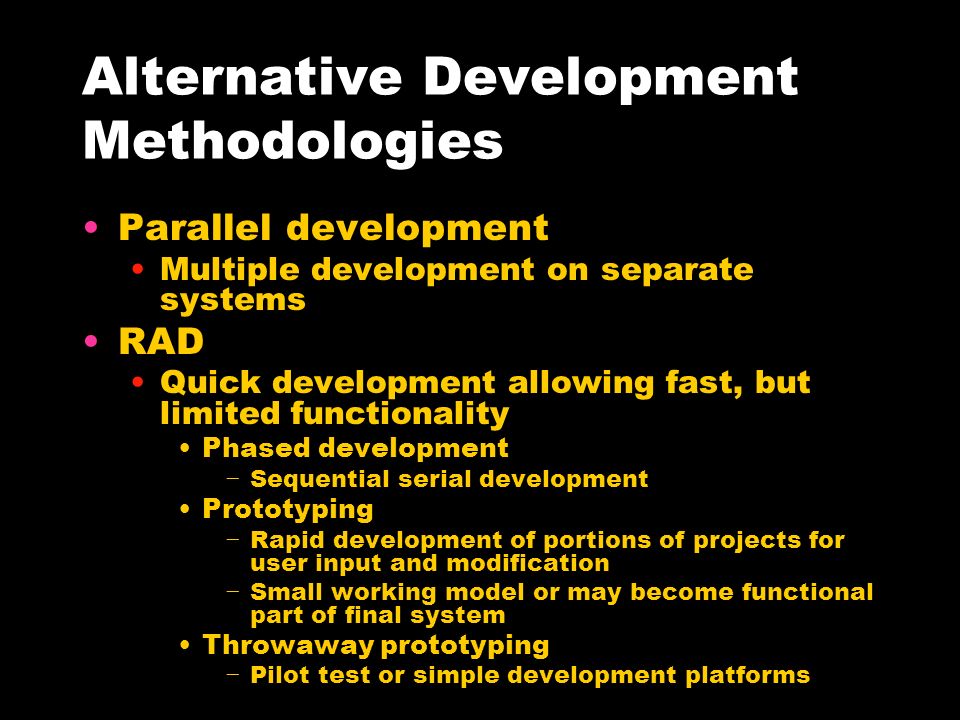 Alternative Development Methodologies

• Parallel development
  • Multiple development on separate systems
• RAD
  • Quick development allowing fast, but limited functionality
    • Phased development
      – Sequential serial development
    • Prototyping
      – Rapid development of portions of projects for user input and modification
      – Small working model or may become functional part of final system
    • Throwaway prototyping
      – Pilot test or simple development platforms